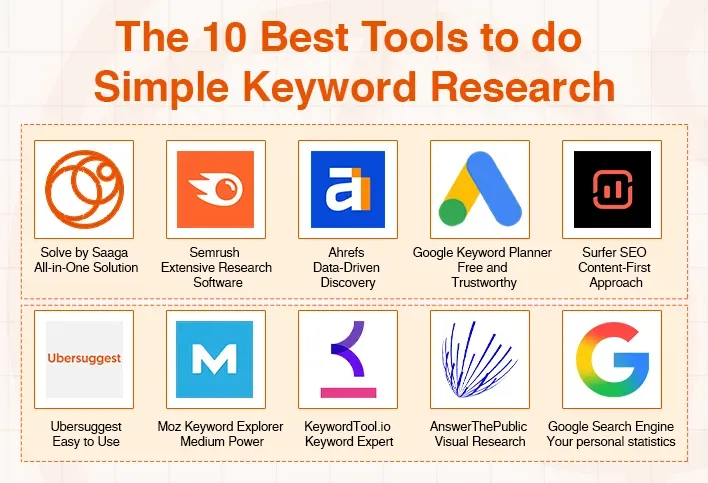 The 10 Best Tools to do Simple Keyword Research

Solve by Saaga
All-in-One Solution

Semrush
Extensive Research Software

Ahrefs
Data-Driven Discovery

Google Keyword Planner
Free and Trustworthy

Surfer SEO
Content-First Approach

Ubersuggest

Ubersuggest
Easy to Use

Moz Keyword Explorer
Medium Power

KeywordTool.io
Keyword Expert

AnswerThePublic
Visual Research

Google Search Engine
Your personal statistics